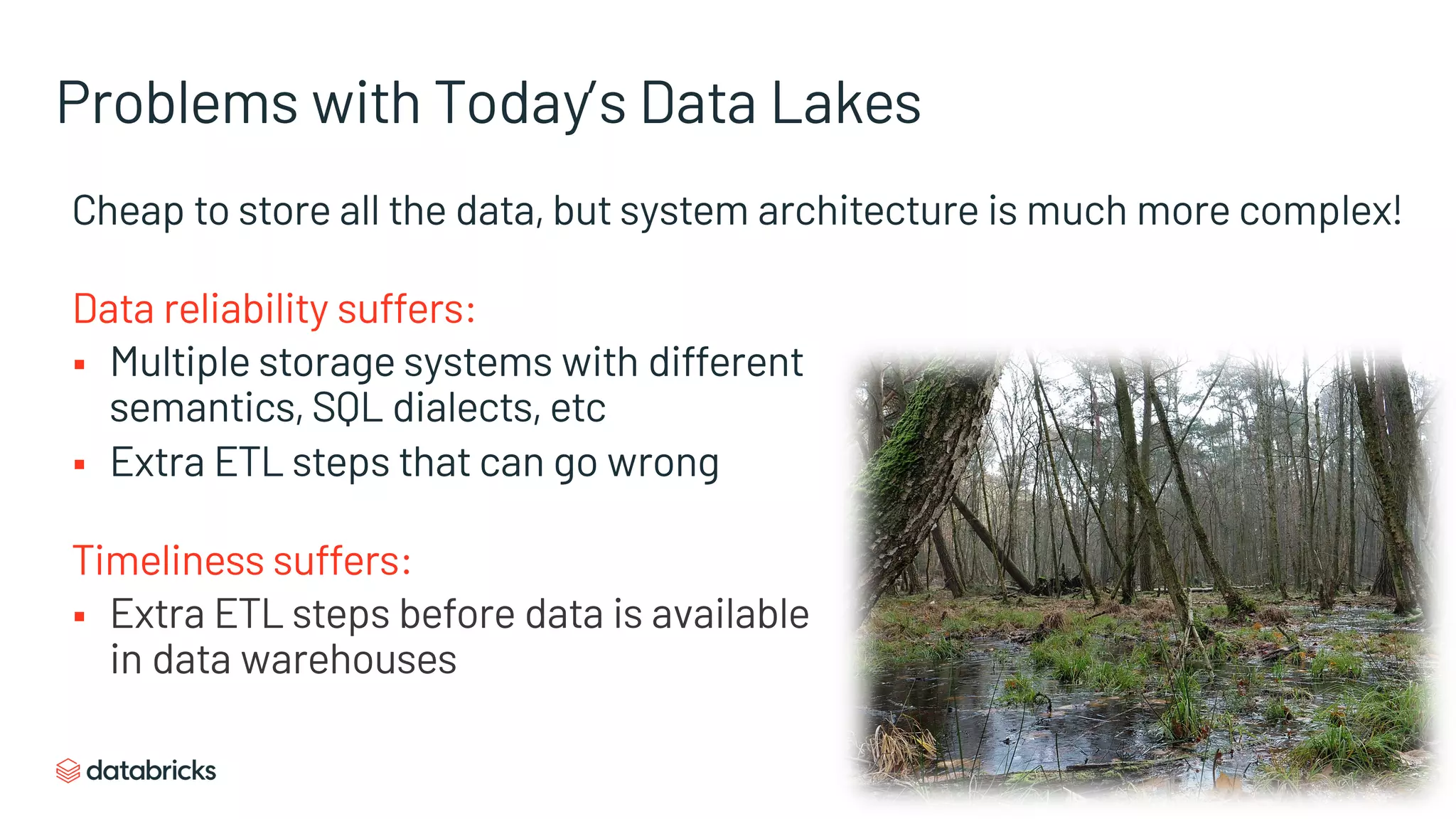 Problems with Today's Data Lakes

Cheap to store all the data, but system architecture is much more complex!

Data reliability suffers:

▪ Multiple storage systems with different semantics, SQL dialects, etc
▪ Extra ETL steps that can go wrong

Timeliness suffers:

▪ Extra ETL steps before data is available in data warehouses

databricks